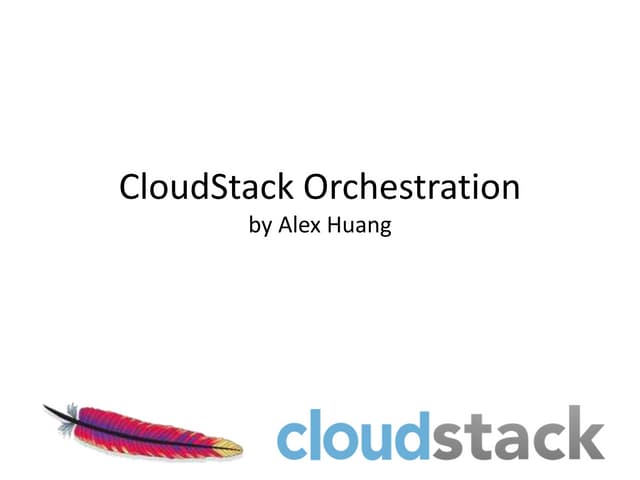 CloudStack Orchestration
by Alex Huang

cloudstack